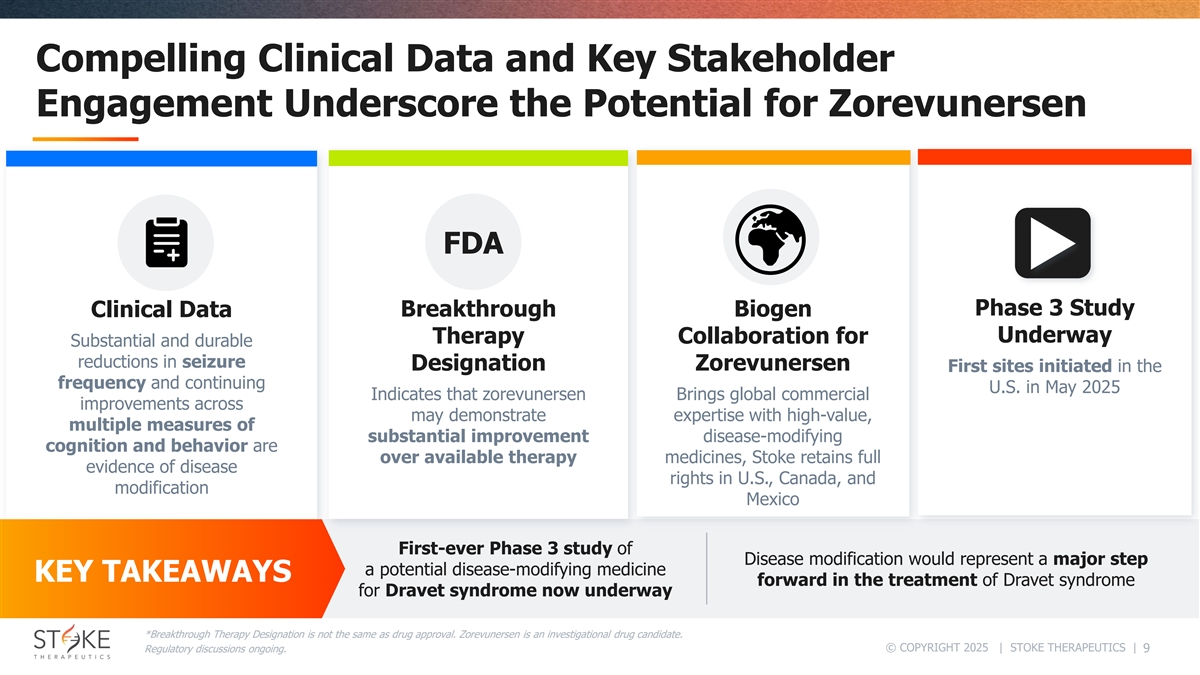 Compelling Clinical Data and Key Stakeholder Engagement Underscore the Potential for Zorevunersen

Clinical Data

Substantial and durable reductions in seizure frequency and continuing improvements across multiple measures of cognition and behavior are evidence of disease modification

FDA

Breakthrough Therapy Designation

Indicates that zorevunersen may demonstrate substantial improvement over available therapy

Biogen Collaboration for Zorevunersen

Brings global commercial expertise with high-value, disease-modifying medicines, Stoke retains full rights in U.S., Canada, and Mexico

Phase 3 Study Underway

First sites initiated in the U.S. in May 2025

KEY TAKEAWAYS

First-ever Phase 3 study of a potential disease-modifying medicine for Dravet syndrome now underway

Disease modification would represent a major step forward in the treatment of Dravet syndrome

STOKE THERAPEUTICS

*Breakthrough Therapy Designation is not the same as drug approval. Zorevunersen is an investigational drug candidate. Regulatory discussions ongoing.

© COPYRIGHT 2025 | STOKE THERAPEUTICS | 9